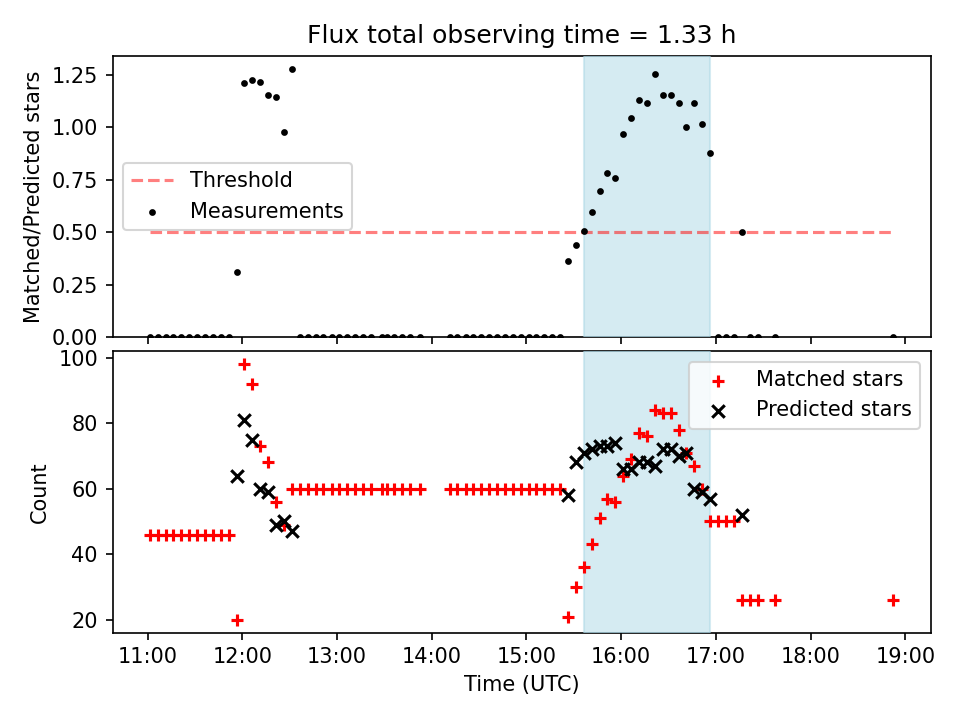 Flux total observing time = 1.33 h

Matched/Predicted stars

1.25
1.00
0.75
0.50
0.25
0.00

Threshold
Measurements

Count

100
80
60
40
20

Matched stars
Predicted stars

11:00
12:00
13:00
14:00
15:00
16:00
17:00
18:00
19:00

Time (UTC)